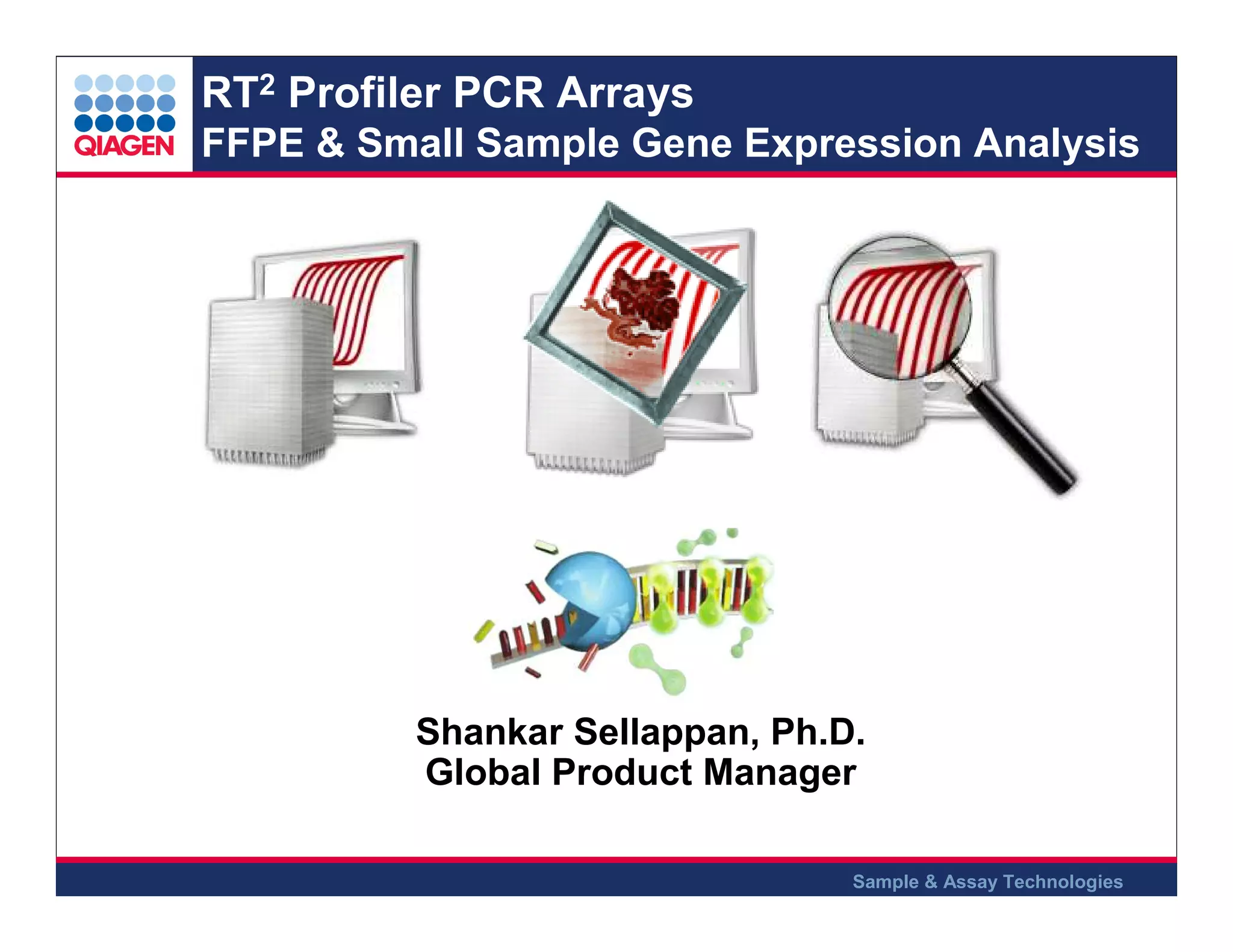 QIAGEN

RT$^2$ Profiler PCR Arrays
FFPE & Small Sample Gene Expression Analysis

Shankar Sellappan, Ph.D.
Global Product Manager

Sample & Assay Technologies